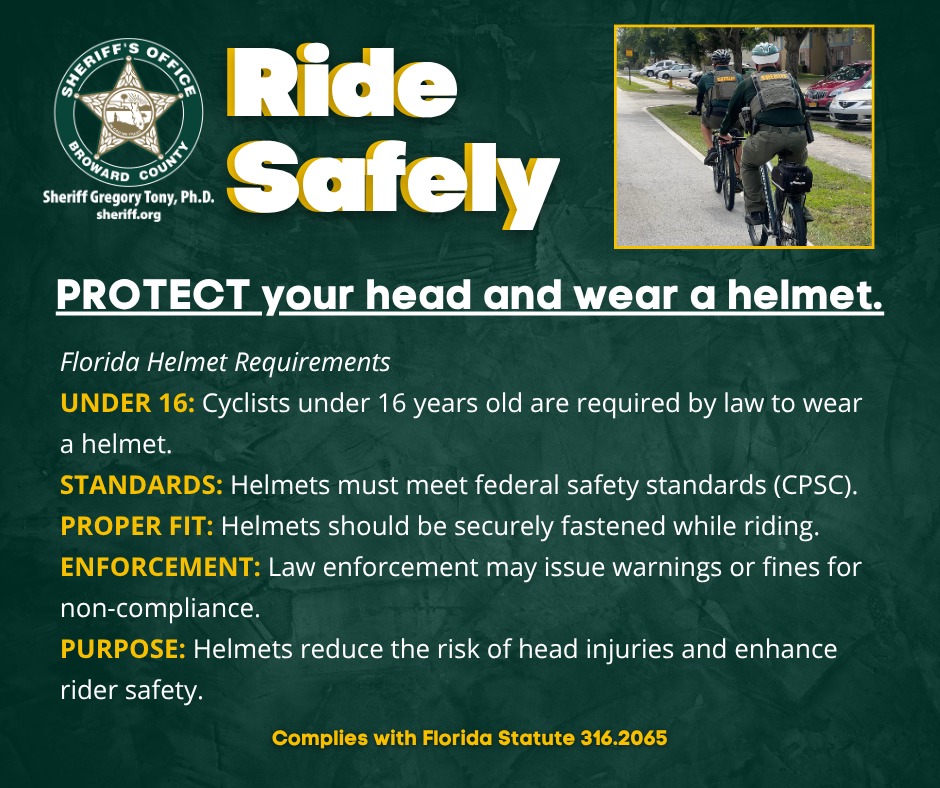 SHERIFF'S OFFICE
BROWARD COUNTY
Sheriff Gregory Tony, Ph.D.
sheriff.org

Ride Safely

PROTECT your head and wear a helmet.

Florida Helmet Requirements
UNDER 16: Cyclists under 16 years old are required by law to wear a helmet.
STANDARDS: Helmets must meet federal safety standards (CPSC).
PROPER FIT: Helmets should be securely fastened while riding.
ENFORCEMENT: Law enforcement may issue warnings or fines for non-compliance.
PURPOSE: Helmets reduce the risk of head injuries and enhance rider safety.

Complies with Florida Statute 316.2065